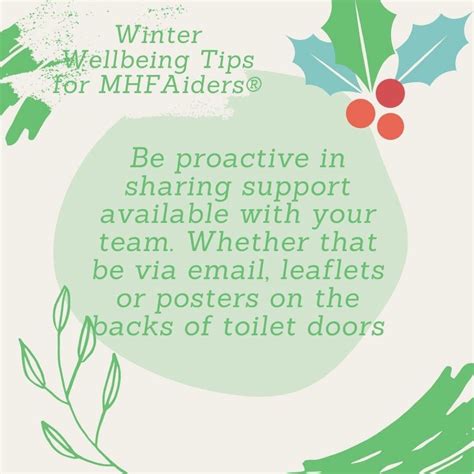 Winter Wellbeing Tips for MHFAiders®

Be proactive in sharing support available with your team. Whether that be via email, leaflets or posters on the backs of toilet doors